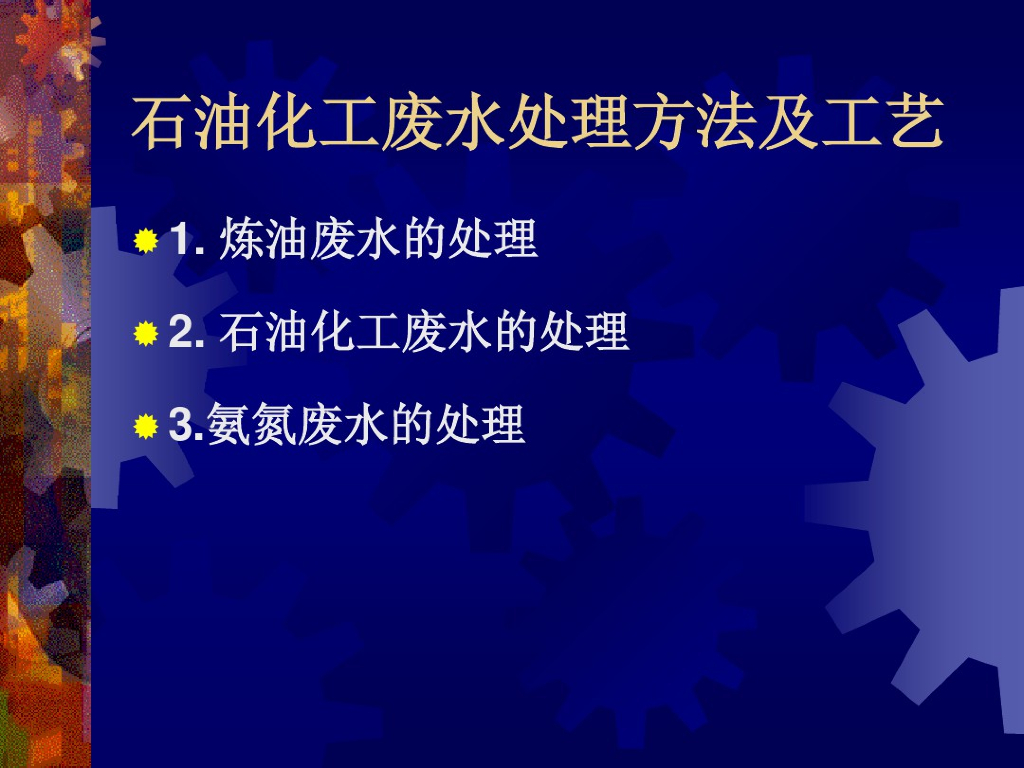 石油化工废水处理方法及工艺

1. 炼油废水的处理

2. 石油化工废水的处理

3.氨氮废水的处理